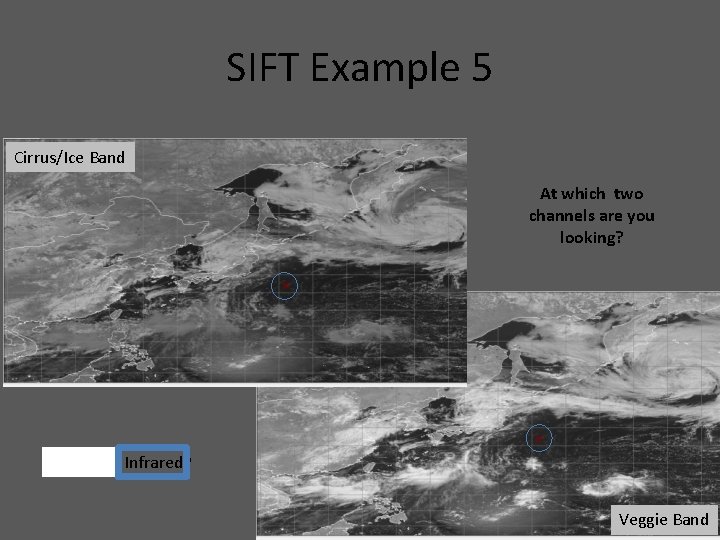 SIFT Example 5

Cirrus/Ice Band

At which two channels are you looking?

Infrared

Veggie Band